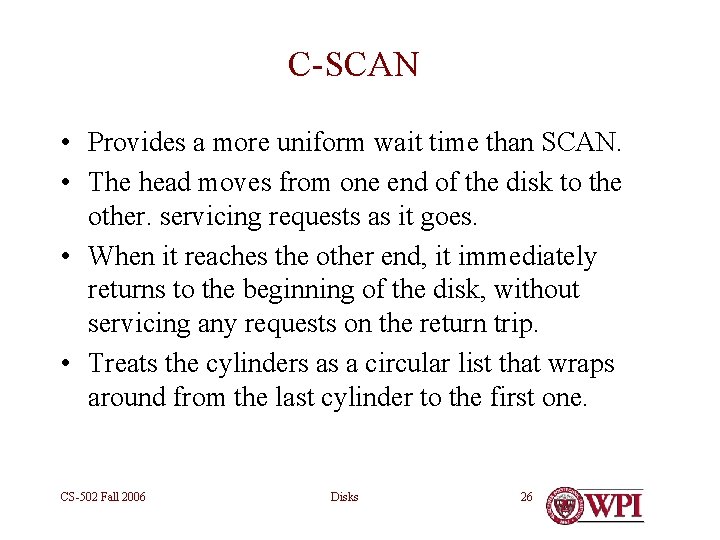 C-SCAN

• Provides a more uniform wait time than SCAN.
• The head moves from one end of the disk to the other. servicing requests as it goes.
• When it reaches the other end, it immediately returns to the beginning of the disk, without servicing any requests on the return trip.
• Treats the cylinders as a circular list that wraps around from the last cylinder to the first one.

CS-502 Fall 2006

Disks

26

WPI